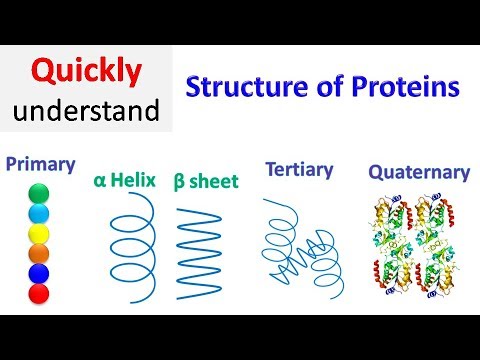 Quickly understand

Structure of Proteins

Primary

α Helix

β sheet

Tertiary

Quaternary